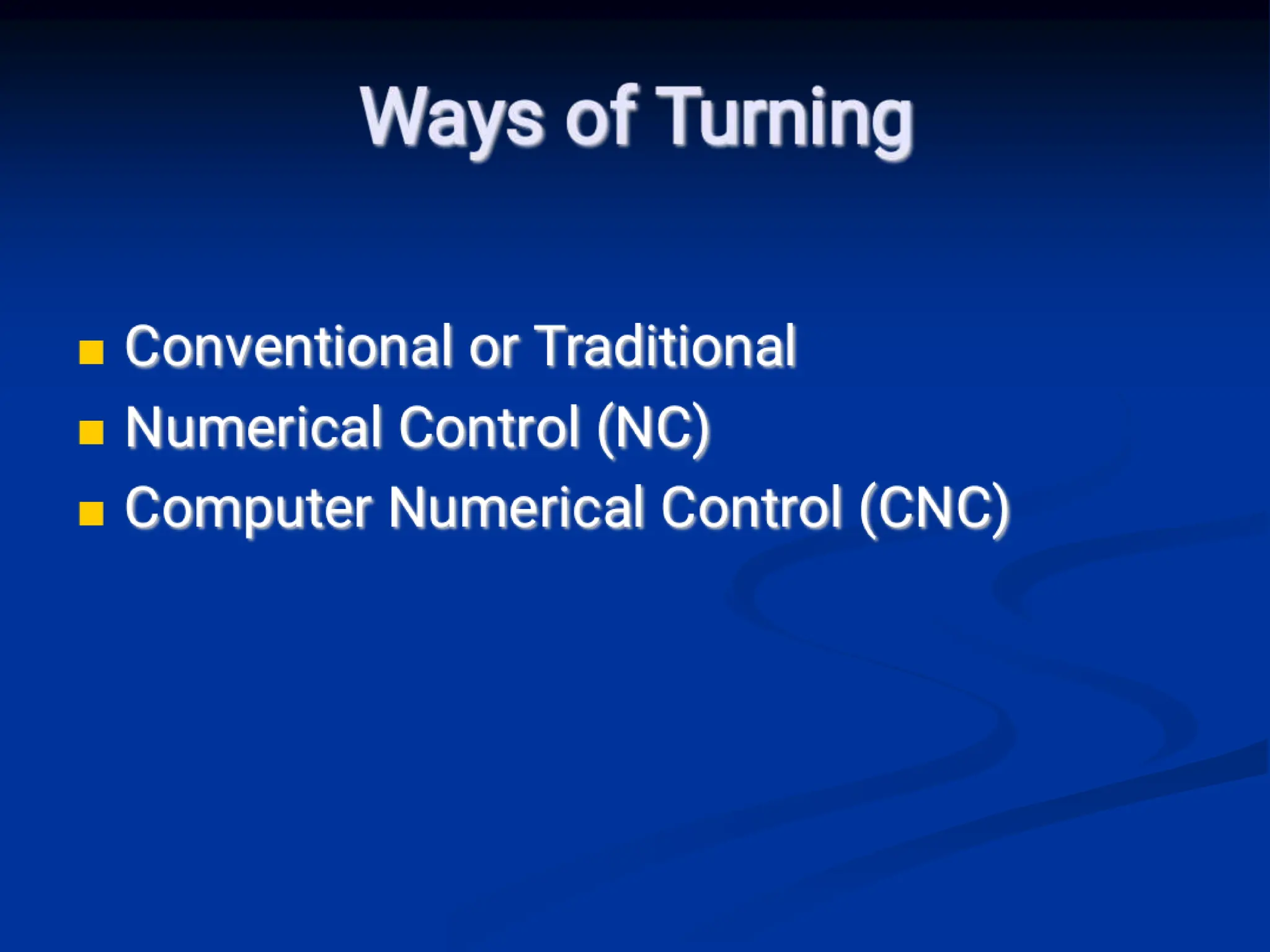 Ways of Turning

- Conventional or Traditional
- Numerical Control (NC)
- Computer Numerical Control (CNC)